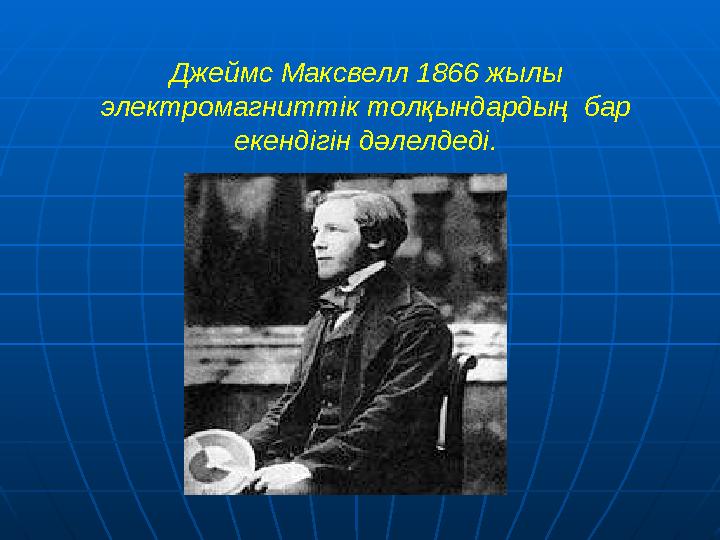 Джеймс Максвелл 1866 жылы электромагниттік толқындардың бар екендігін дәлелдеді.